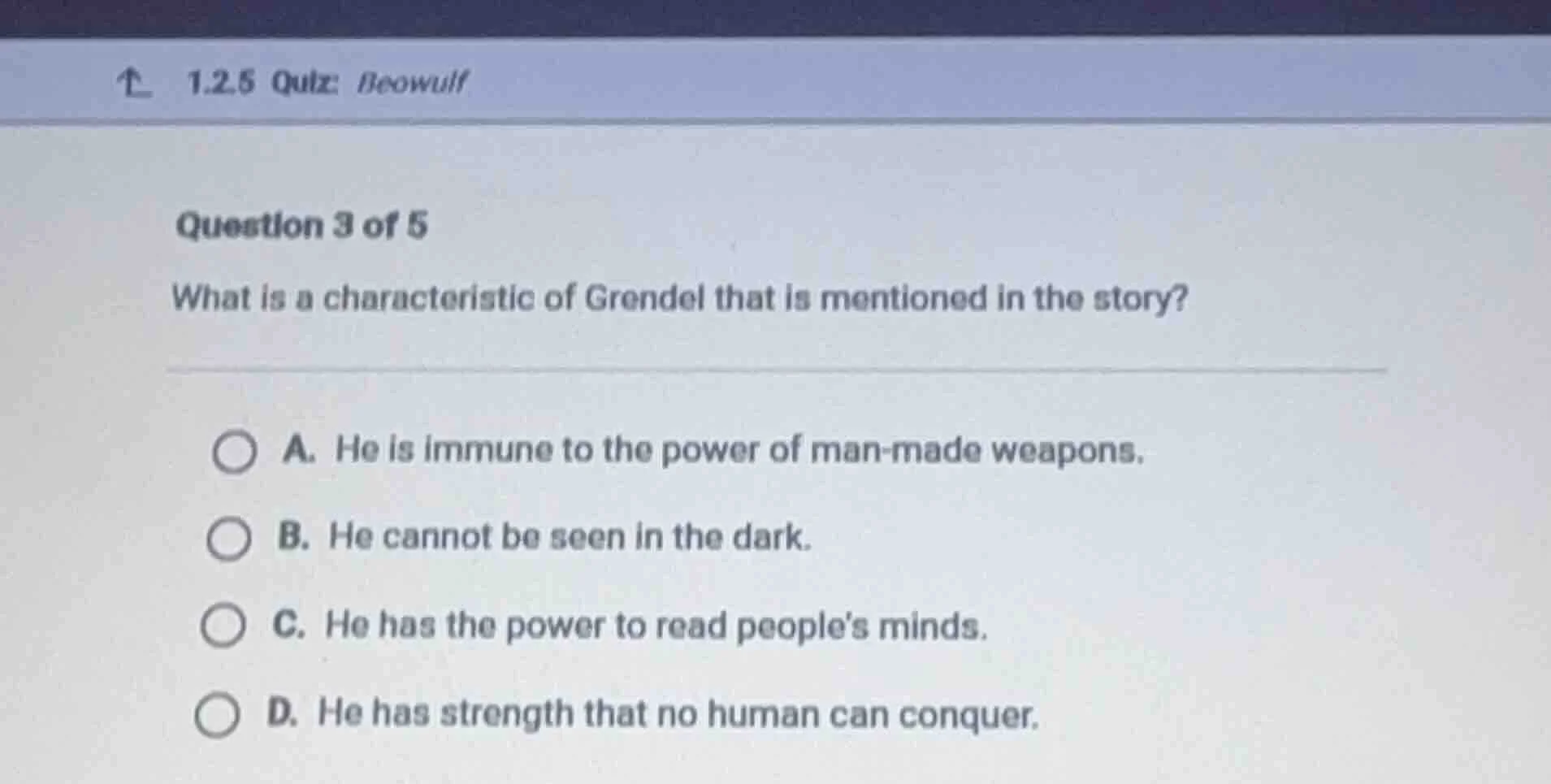 1.2.5 Quiz: Beowulf

Question 3 of 5

What is a characteristic of Grendel that is mentioned in the story?

A. He is immune to the power of man-made weapons.

B. He cannot be seen in the dark.

C. He has the power to read people's minds.

D. He has strength that no human can conquer.